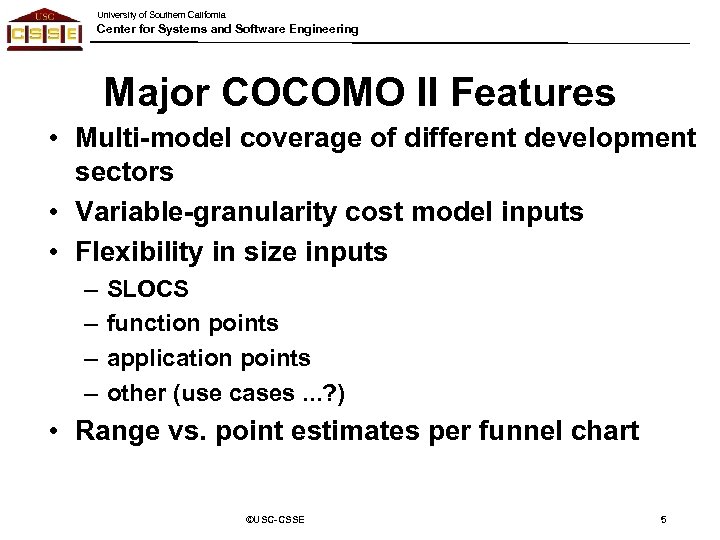 USC
CSSE

University of Southern California
Center for Systems and Software Engineering

Major COCOMO II Features

• Multi-model coverage of different development sectors
• Variable-granularity cost model inputs
• Flexibility in size inputs
– SLOCS
– function points
– application points
– other (use cases ...?)
• Range vs. point estimates per funnel chart

©USC-CSSE

5